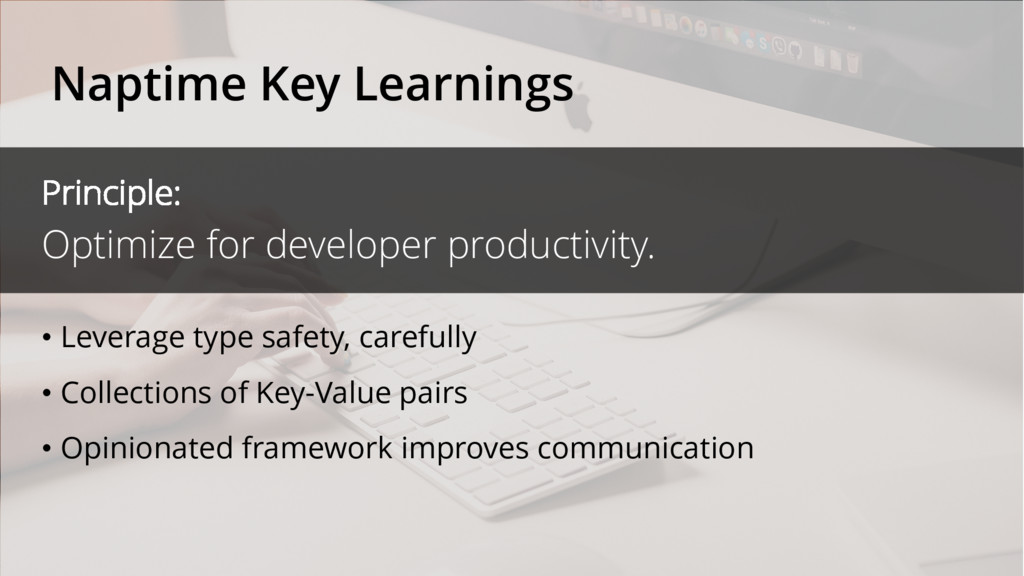 Naptime Key Learnings

Principle:
Optimize for developer productivity.

• Leverage type safety, carefully
• Collections of Key-Value pairs
• Opinionated framework improves communication